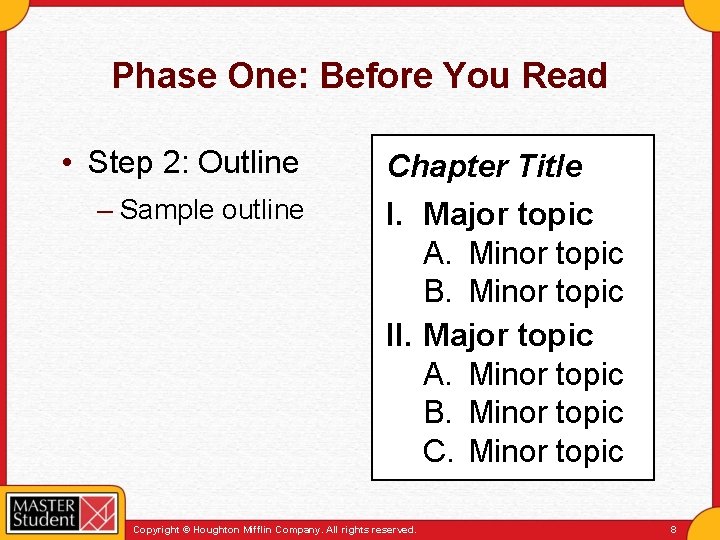 Phase One: Before You Read

• Step 2: Outline
– Sample outline

Chapter Title
I. Major topic
A. Minor topic
B. Minor topic
II. Major topic
A. Minor topic
B. Minor topic
C. Minor topic

MASTER Student

Copyright © Houghton Mifflin Company. All rights reserved.

8